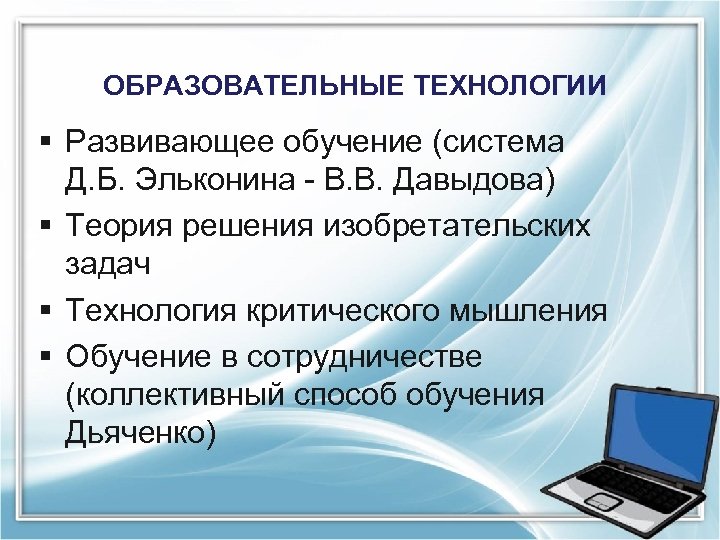 ОБРАЗОВАТЕЛЬНЫЕ ТЕХНОЛОГИИ

▪ Развивающее обучение (система Д.Б. Эльконина - В.В. Давыдова)
▪ Теория решения изобретательских задач
▪ Технология критического мышления
▪ Обучение в сотрудничестве (коллективный способ обучения Дьяченко)